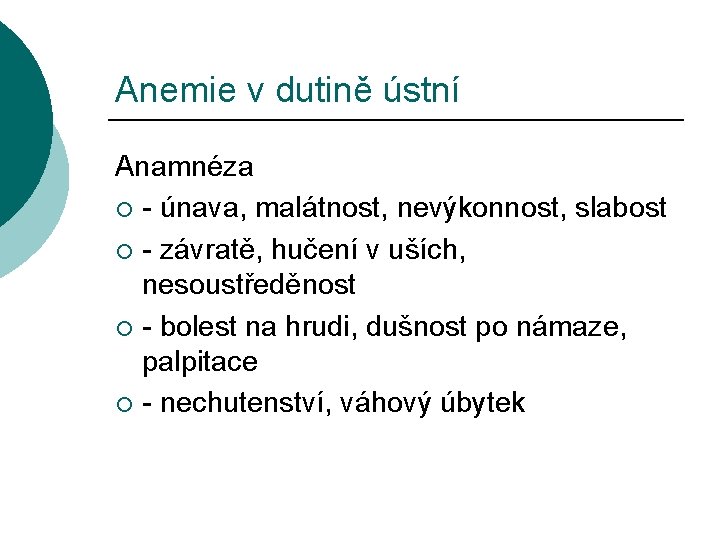 Anemie v dutině ústní

Anamnéza

- únava, malátnost, nevýkonnost, slabost
- závratě, hučení v uších, nesoustředěnost
- bolest na hrudi, dušnost po námaze, palpitace
- nechutenství, váhový úbytek